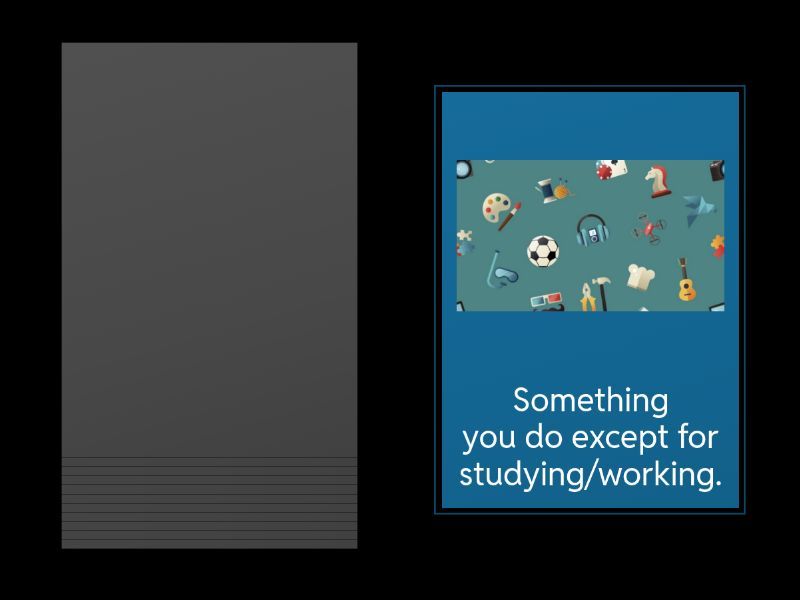 Something you do except for studying/working.